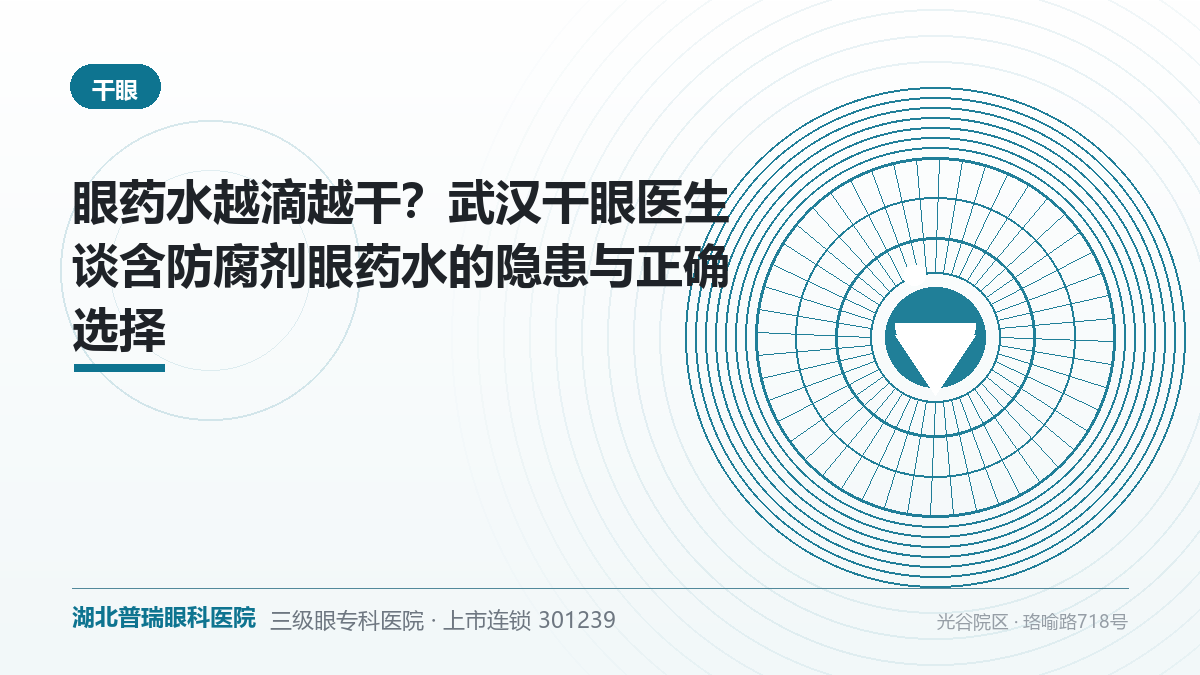 干眼

眼药水越滴越干？武汉干眼医生谈含防腐剂眼药水的隐患与正确选择

湖北普瑞眼科医院 三级眼专科医院 · 上市连锁 301239

光谷院区 · 珞喻路718号